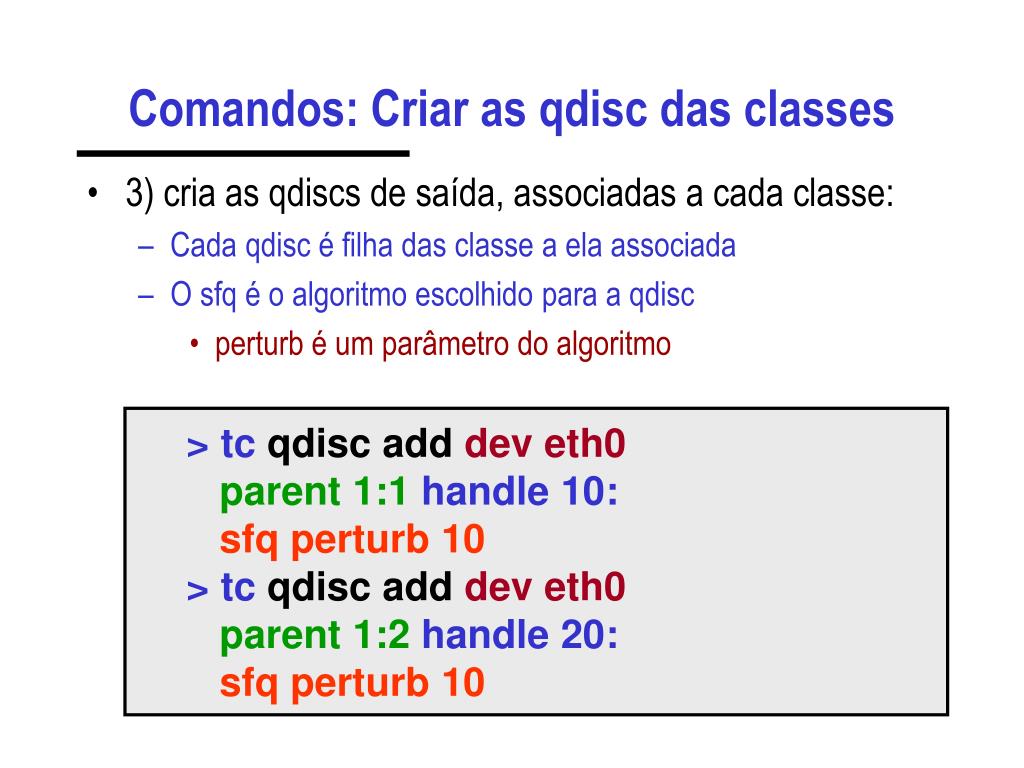 Comandos: Criar as qdisc das classes

• 3) cria as qdiscs de saída, associadas a cada classe:
  – Cada qdisc é filha das classe a ela associada
  – O sfq é o algoritmo escolhido para a qdisc
    • perturb é um parâmetro do algoritmo

> tc qdisc add dev eth0
parent 1:1 handle 10:
sfq perturb 10
> tc qdisc add dev eth0
parent 1:2 handle 20:
sfq perturb 10